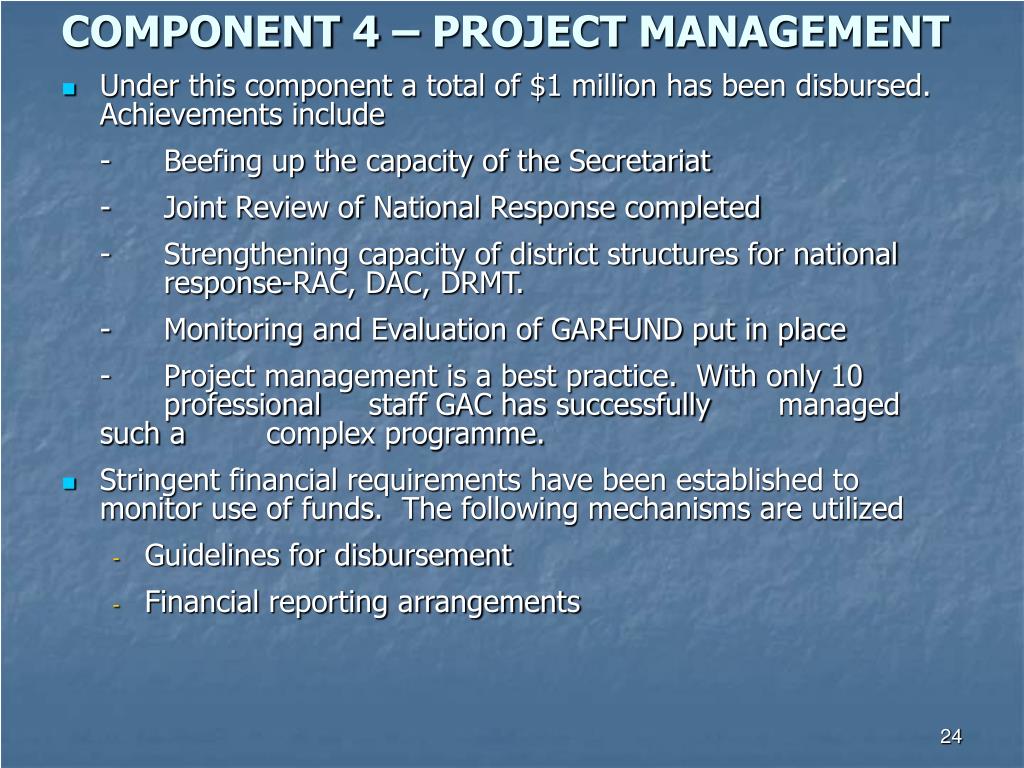 COMPONENT 4 – PROJECT MANAGEMENT

Under this component a total of \$1 million has been disbursed. Achievements include

- Beefing up the capacity of the Secretariat

- Joint Review of National Response completed

- Strengthening capacity of district structures for national response-RAC, DAC, DRMT.

- Monitoring and Evaluation of GARFUND put in place

- Project management is a best practice. With only 10 professional staff GAC has successfully managed such a complex programme.

Stringent financial requirements have been established to monitor use of funds. The following mechanisms are utilized

- Guidelines for disbursement

- Financial reporting arrangements

24